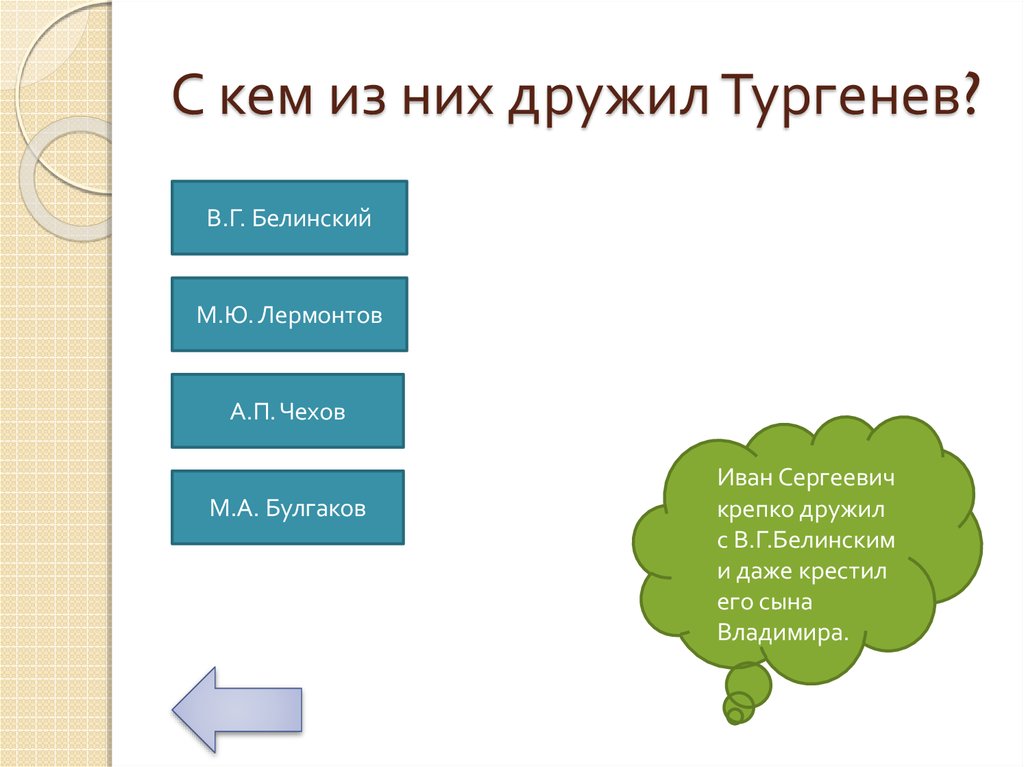 С кем из них дружил Тургенев?

В.Г. Белинский

М.Ю. Лермонтов

А.П. Чехов

М.А. Булгаков

Иван Сергеевич крепко дружил с В.Г.Белинским и даже крестил его сына Владимира.